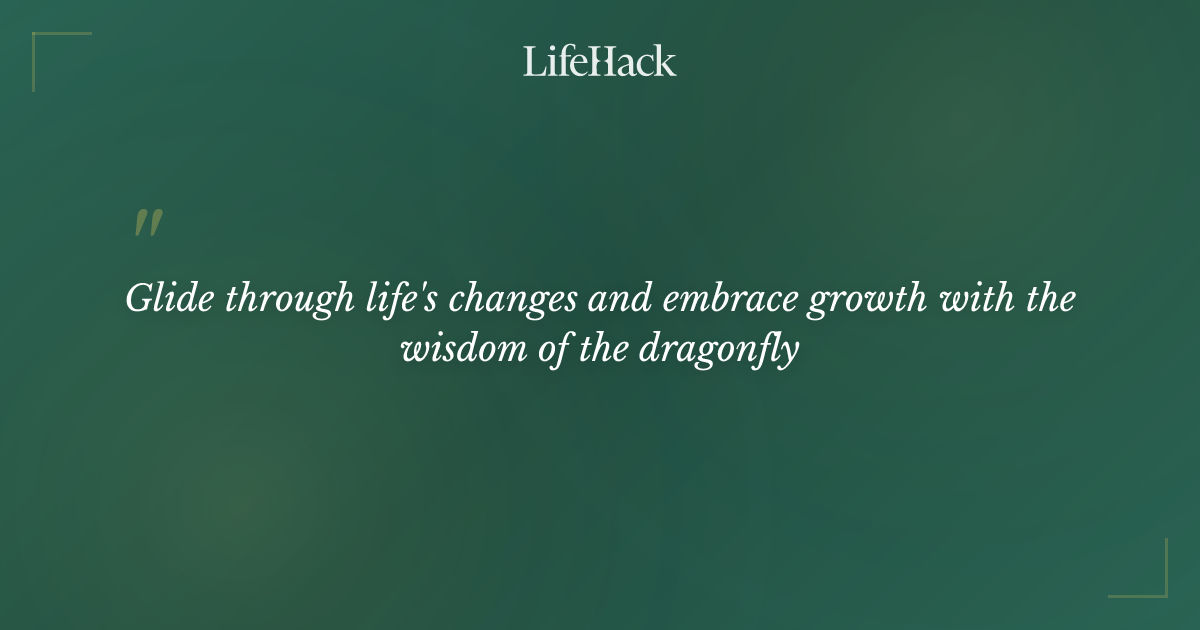 LifeHack

"

Glide through life's changes and embrace growth with the wisdom of the dragonfly